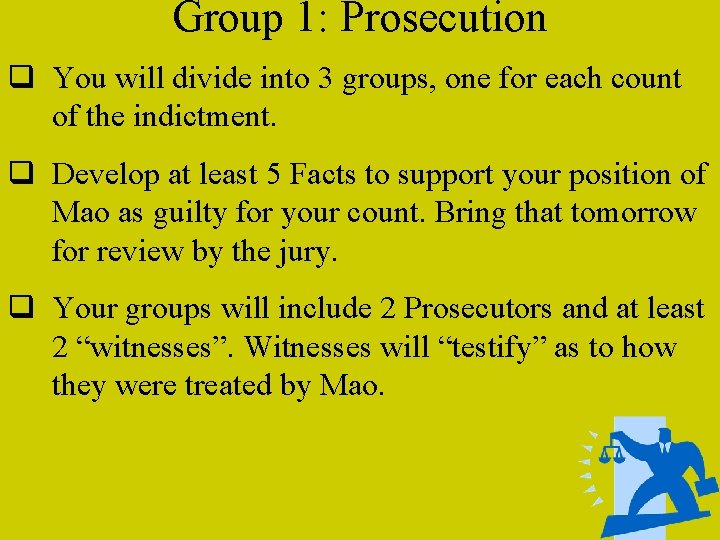 Group 1: Prosecution

☐ You will divide into 3 groups, one for each count of the indictment.

☐ Develop at least 5 Facts to support your position of Mao as guilty for your count. Bring that tomorrow for review by the jury.

☐ Your groups will include 2 Prosecutors and at least 2 "witnesses". Witnesses will "testify" as to how they were treated by Mao.